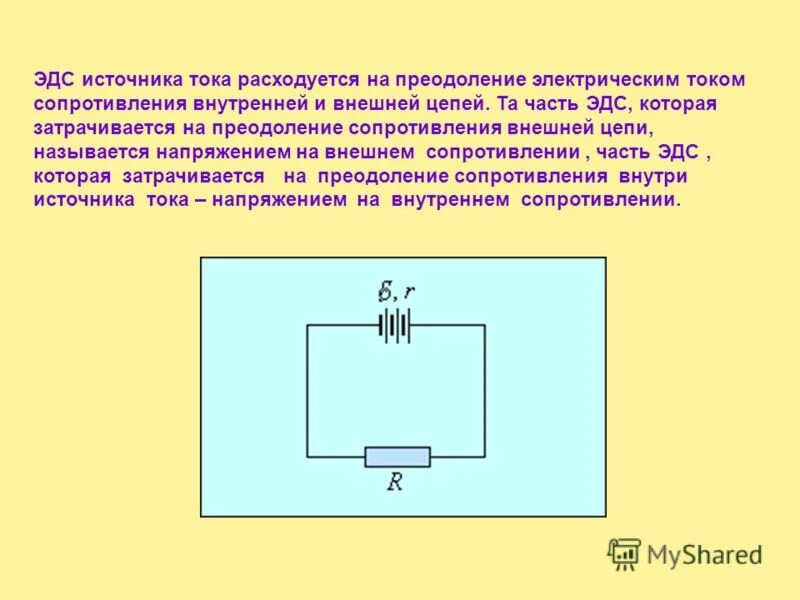 ЭДС источника тока расходуется на преодоление электрическим током сопротивления внутренней и внешней цепей. Та часть ЭДС, которая затрачивается на преодоление сопротивления внешней цепи, называется напряжением на внешнем сопротивлении , часть ЭДС , которая затрачивается на преодоление сопротивления внутри источника тока – напряжением на внутреннем сопротивлении.

$\mathcal{E}, r$

$R$

MyShared